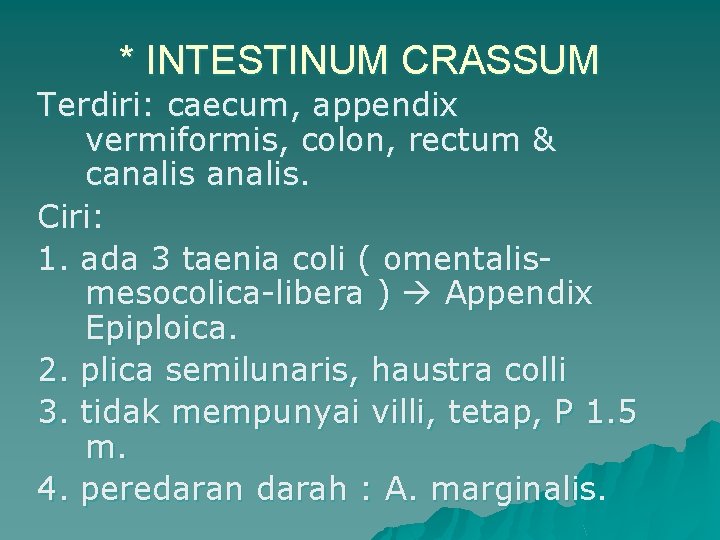 * INTESTINUM CRASSUM

Terdiri: caecum, appendix vermiformis, colon, rectum & canalis analis.

Ciri:

1. ada 3 taenia coli ( omentalis-mesocolica-libera ) → Appendix Epiploica.

2. plica semilunaris, haustra colli

3. tidak mempunyai villi, tetap, P 1.5 m.

4. peredaran darah : A. marginalis.